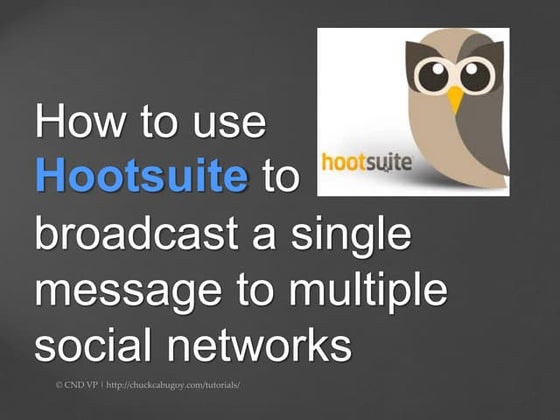 How to use Hootsuite to broadcast a single message to multiple social networks

hootsuite

© CND VP | http://chuckcabugoy.com/tutorials/